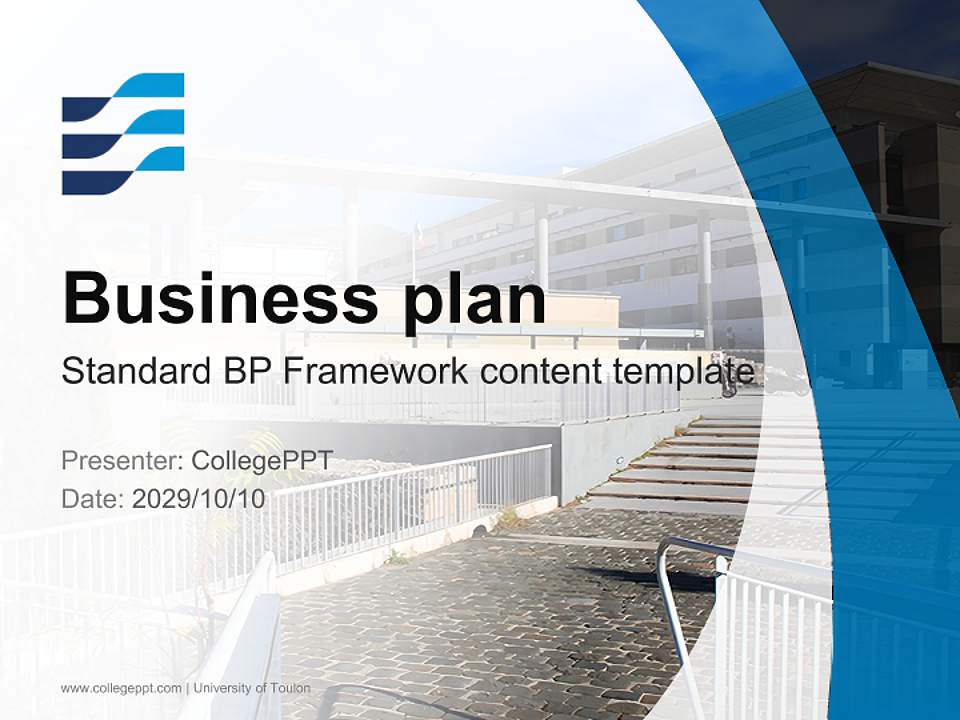 Business plan

Standard BP Framework content template

Presenter: CollegePPT

Date: 2029/10/10

www.collegeppt.com | University of Toulon